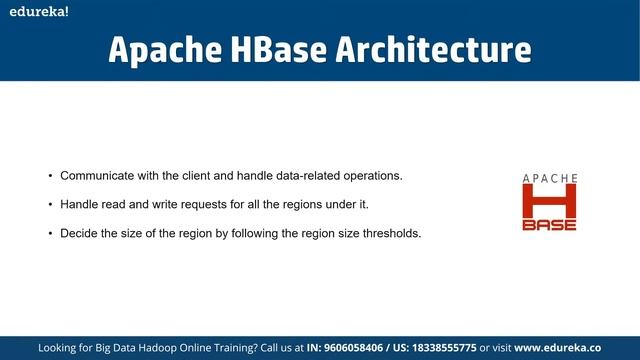 edureka!

Apache HBase Architecture

• Communicate with the client and handle data-related operations.

• Handle read and write requests for all the regions under it.

• Decide the size of the region by following the region size thresholds.

APACHE H BASE

Looking for Big Data Hadoop Online Training? Call us at IN: 9606058406 / US: 18338555775 or visit www.edureka.co